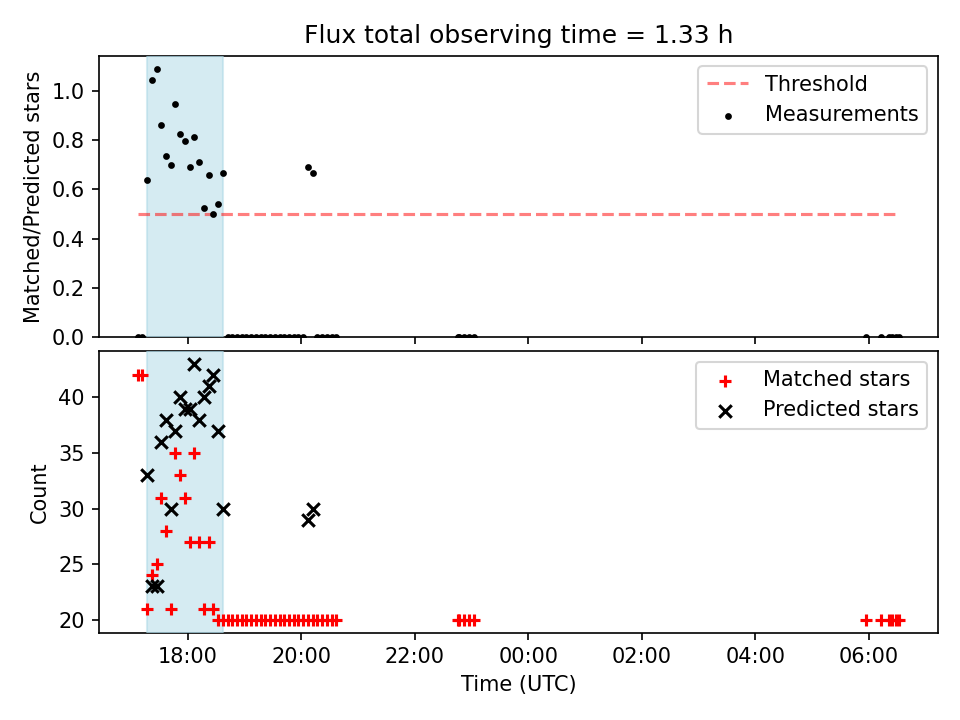 Flux total observing time = 1.33 h

Matched/Predicted stars

1.0
0.8
0.6
0.4
0.2
0.0

Threshold
Measurements

Count

40
35
30
25
20

Matched stars
Predicted stars

18:00
20:00
22:00
00:00
02:00
04:00
06:00

Time (UTC)